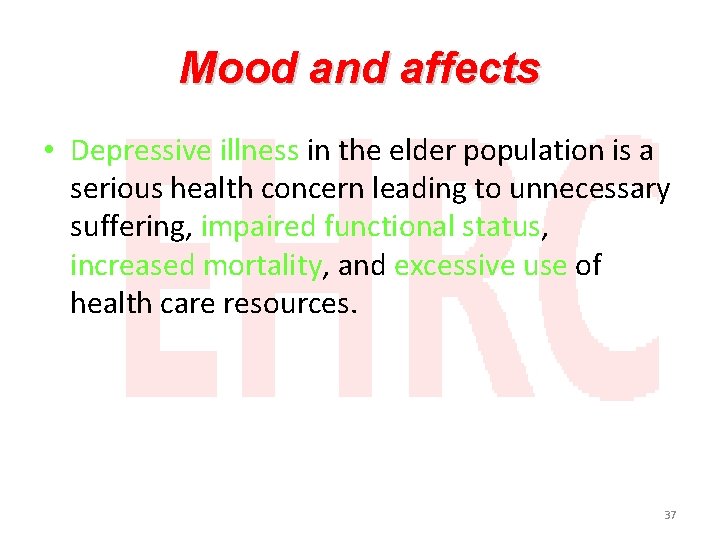 Mood and affects

• Depressive illness in the elder population is a serious health concern leading to unnecessary suffering, impaired functional status, increased mortality, and excessive use of health care resources.

EHRC

37